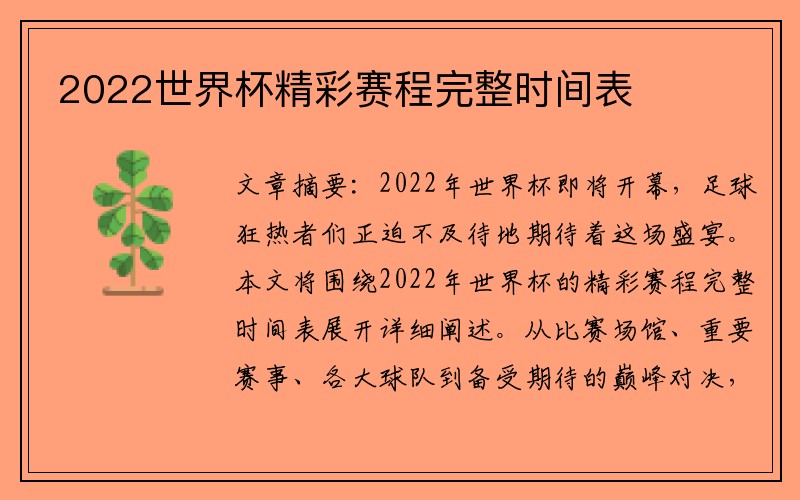 2022世界杯精彩赛程完整时间表

文章摘要：2022年世界杯即将开幕，足球狂热者们正迫不及待地期待着这场盛宴。本文将围绕2022年世界杯的精彩赛程完整时间表展开详细阐述。从比赛场馆、重要赛事、各大球队到备受期待的巅峰对决，